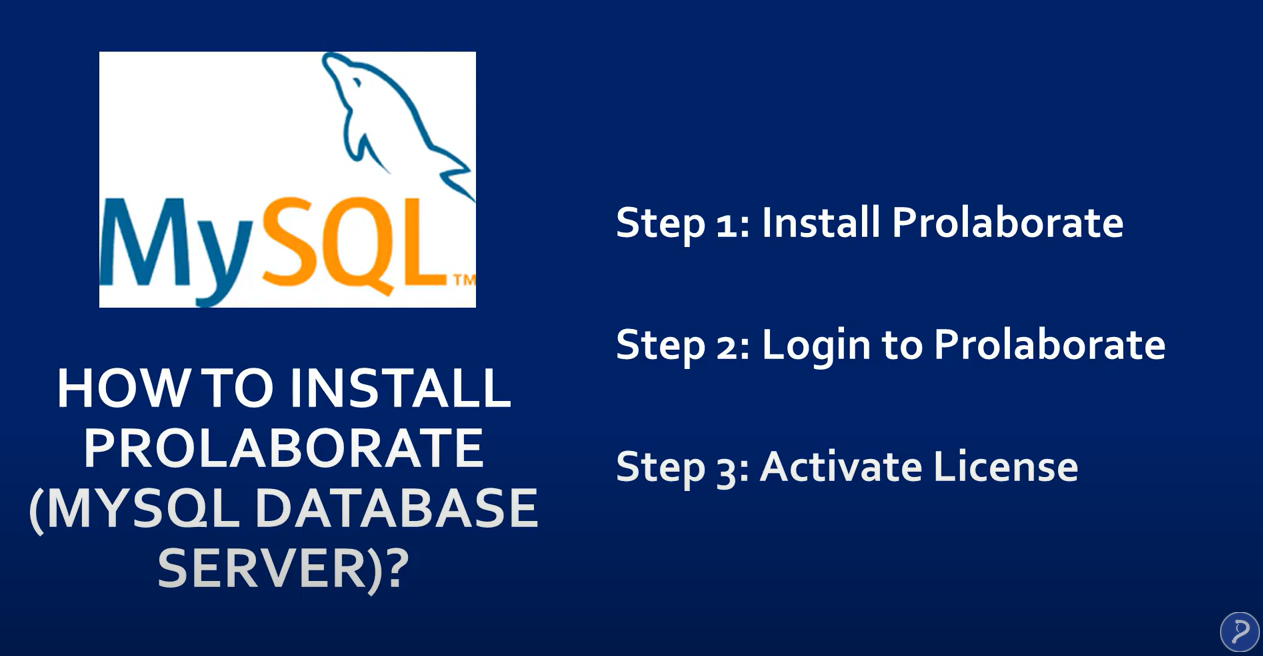 MySQL™

HOW TO INSTALL PROLABORATE (MYSQL DATABASE SERVER)?

Step 1: Install Prolaborate

Step 2: Login to Prolaborate

Step 3: Activate License